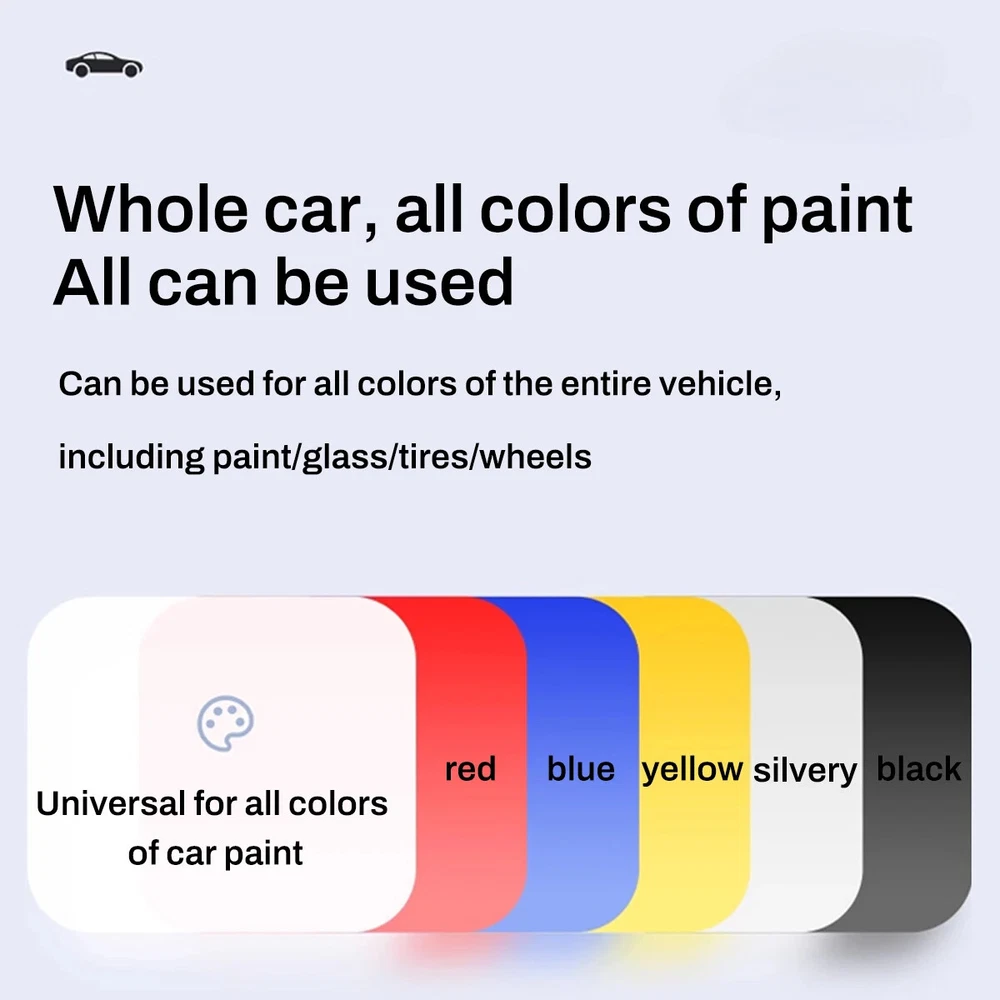 Whole car, all colors of paint
All can be used

Can be used for all colors of the entire vehicle,

including paint/glass/tires/wheels

Universal for all colors of car paint

red

blue

yellow

silvery

black